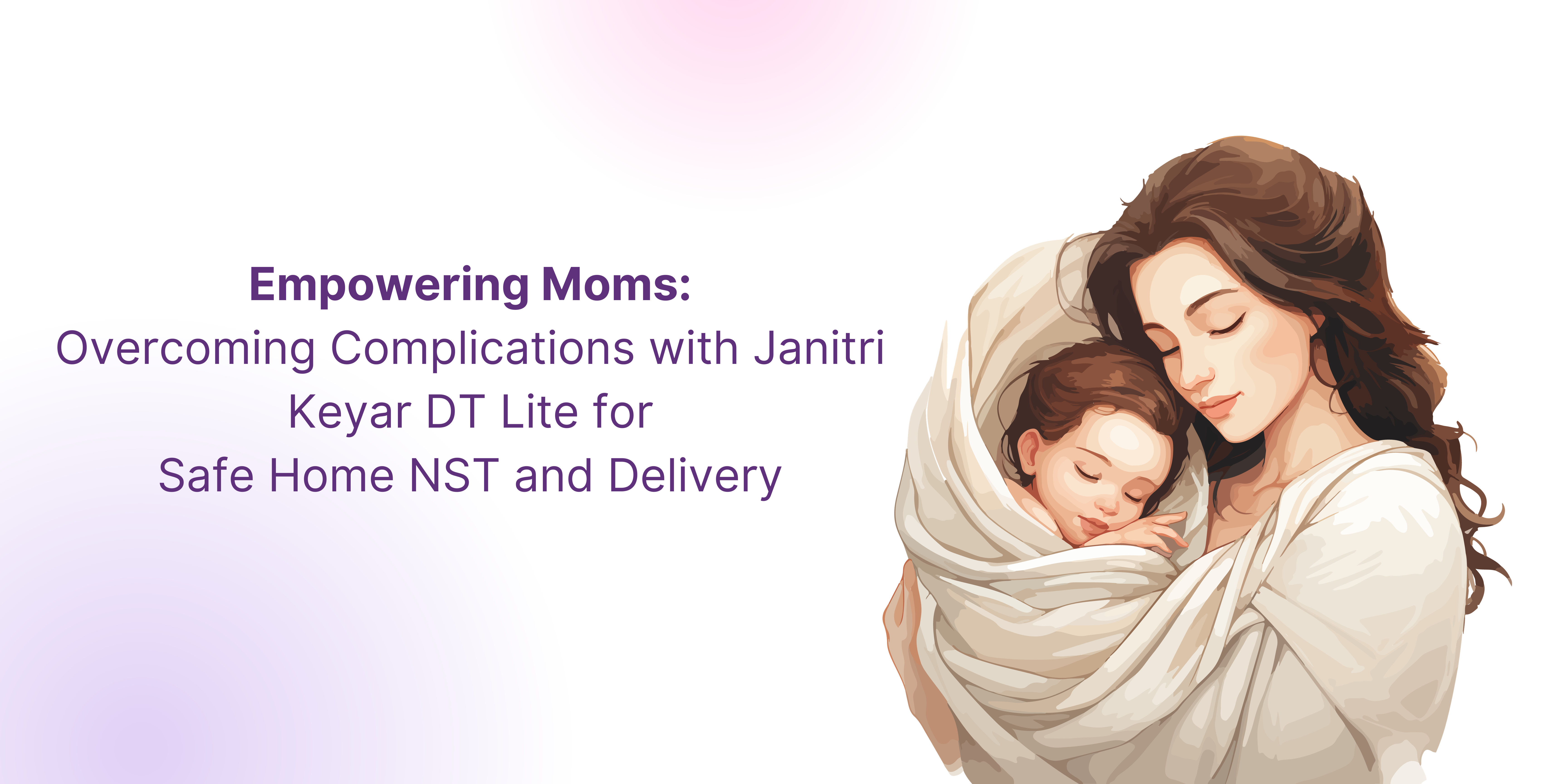 Empowering Moms:
Overcoming Complications with Janitri Keyar DT Lite for Safe Home NST and Delivery